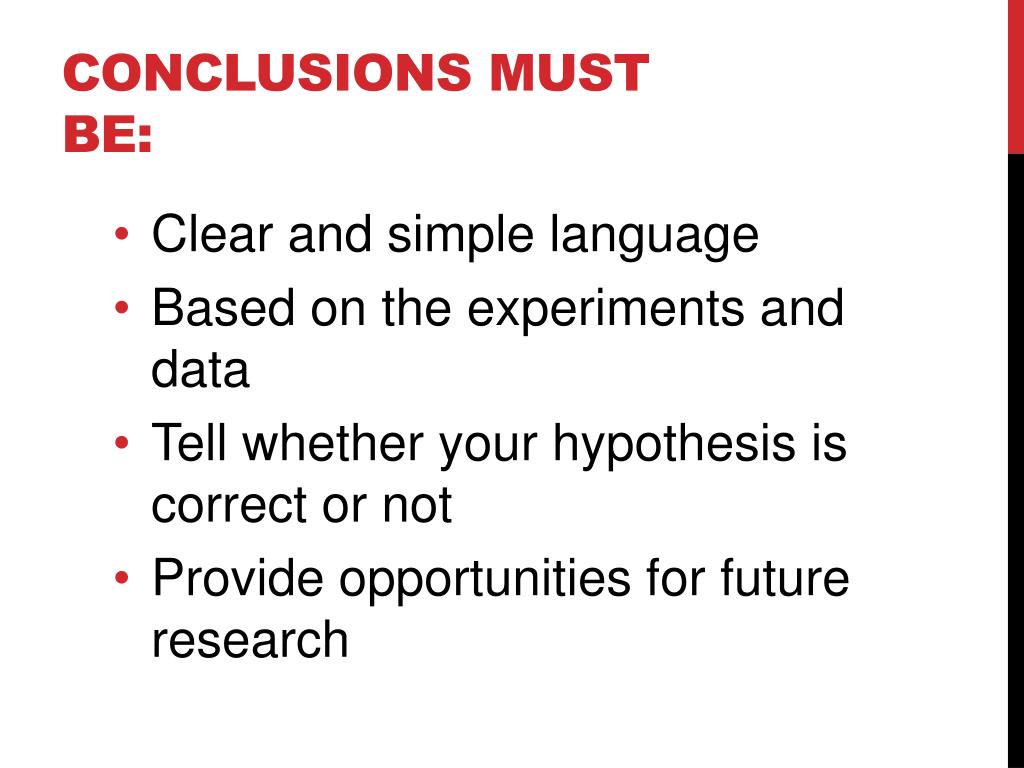 CONCLUSIONS MUST BE:

• Clear and simple language
• Based on the experiments and data
• Tell whether your hypothesis is correct or not
• Provide opportunities for future research